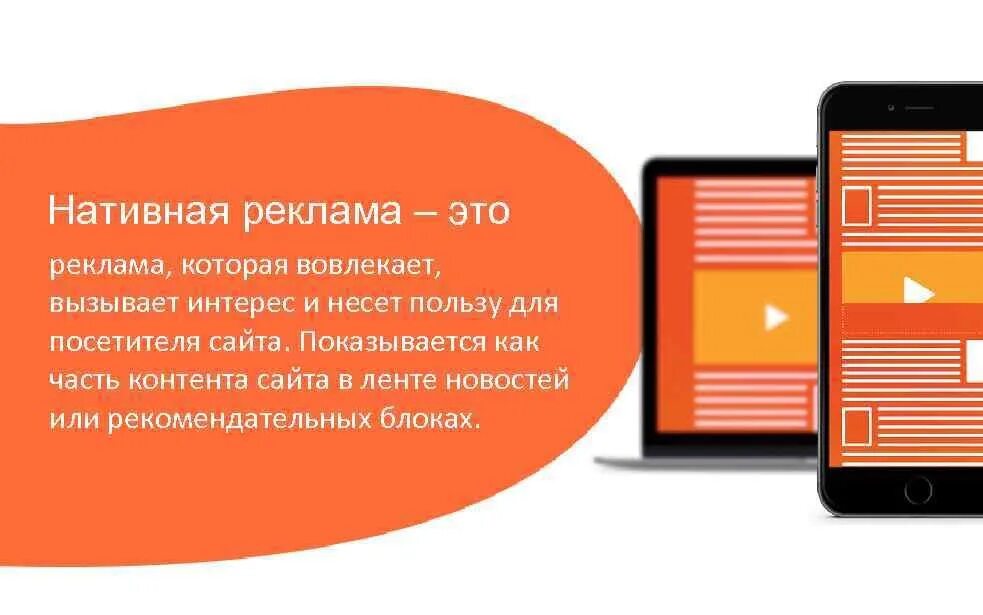 Нативная реклама – это

реклама, которая вовлекает, вызывает интерес и несет пользу для посетителя сайта. Показывается как часть контента сайта в ленте новостей или рекомендательных блоках.